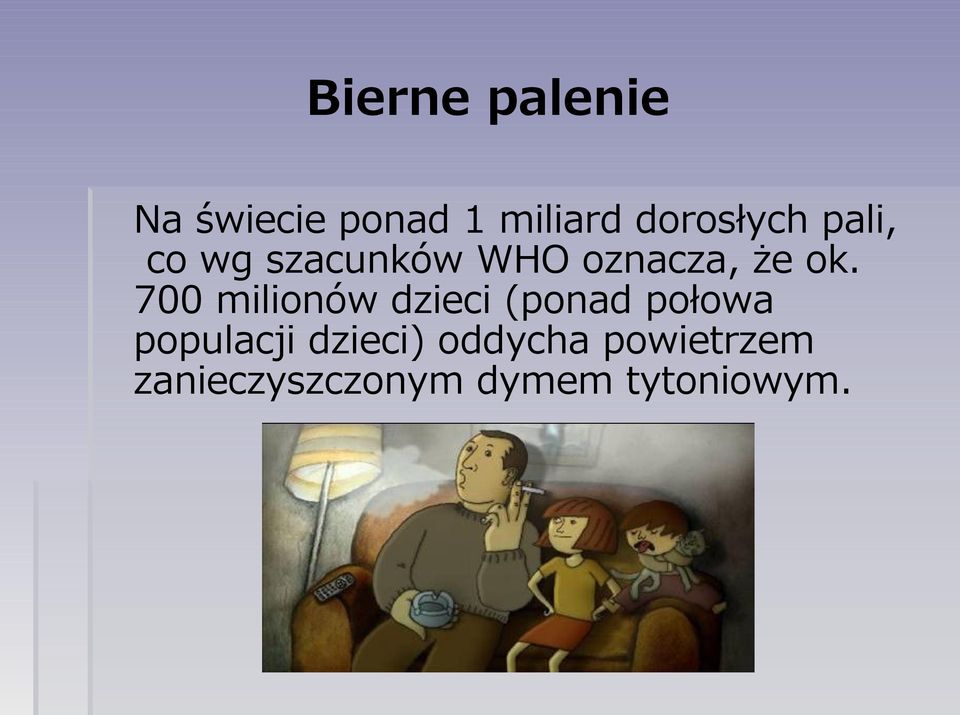 Bierne palenie

Na świecie ponad 1 miliard dorosłych pali, co wg szacunków WHO oznacza, że ok. 700 milionów dzieci (ponad połowa populacji dzieci) oddycha powietrzem zanieczyszczonym dymem tytoniowym.